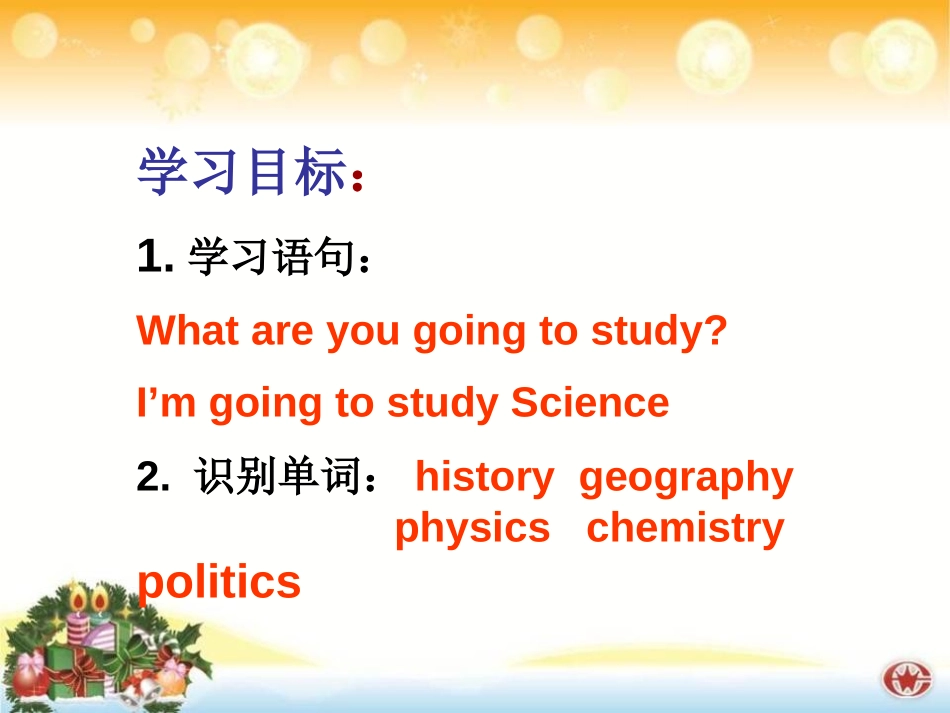 学习目标：

1. 学习语句：

What are you going to study?

I’m going to study Science

2. 识别单词： history geography physics chemistry politics